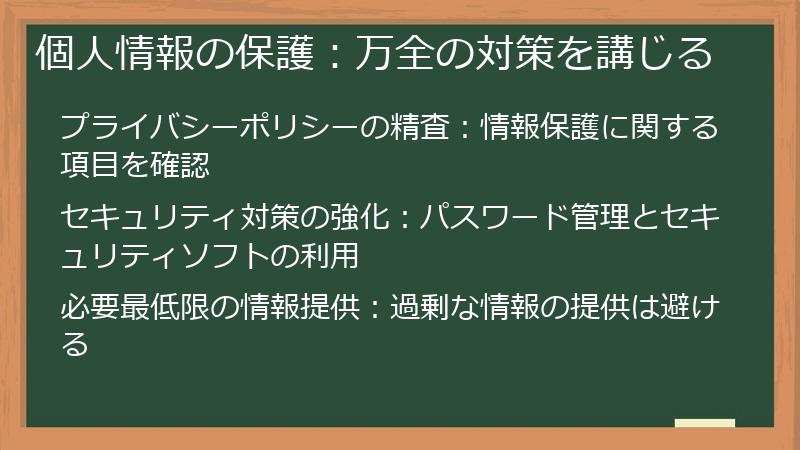 個人情報の保護：万全の対策を講じる

プライバシーポリシーの精査：情報保護に関する項目を確認

セキュリティ対策の強化：パスワード管理とセキュリティソフトの利用

必要最低限の情報提供：過剰な情報の提供は避ける